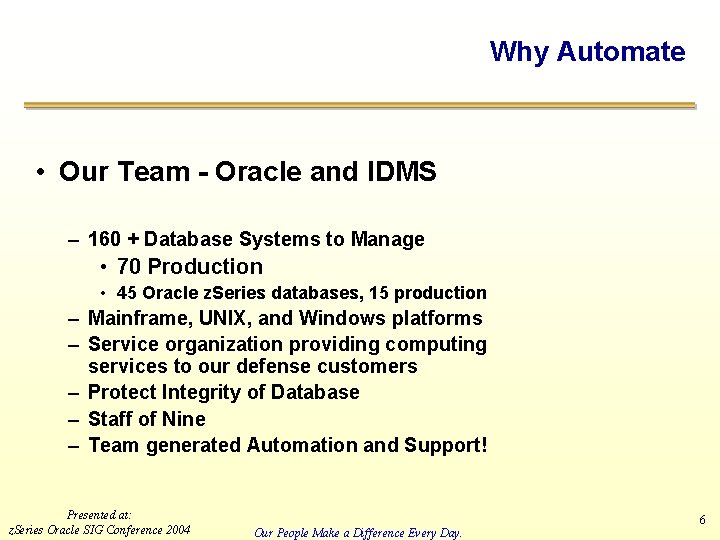 Why Automate

• Our Team - Oracle and IDMS

– 160 + Database Systems to Manage
• 70 Production
• 45 Oracle zSeries databases, 15 production
– Mainframe, UNIX, and Windows platforms
– Service organization providing computing services to our defense customers
– Protect Integrity of Database
– Staff of Nine
– Team generated Automation and Support!

Presented at:
zSeries Oracle SIG Conference 2004

Our People Make a Difference Every Day.

6